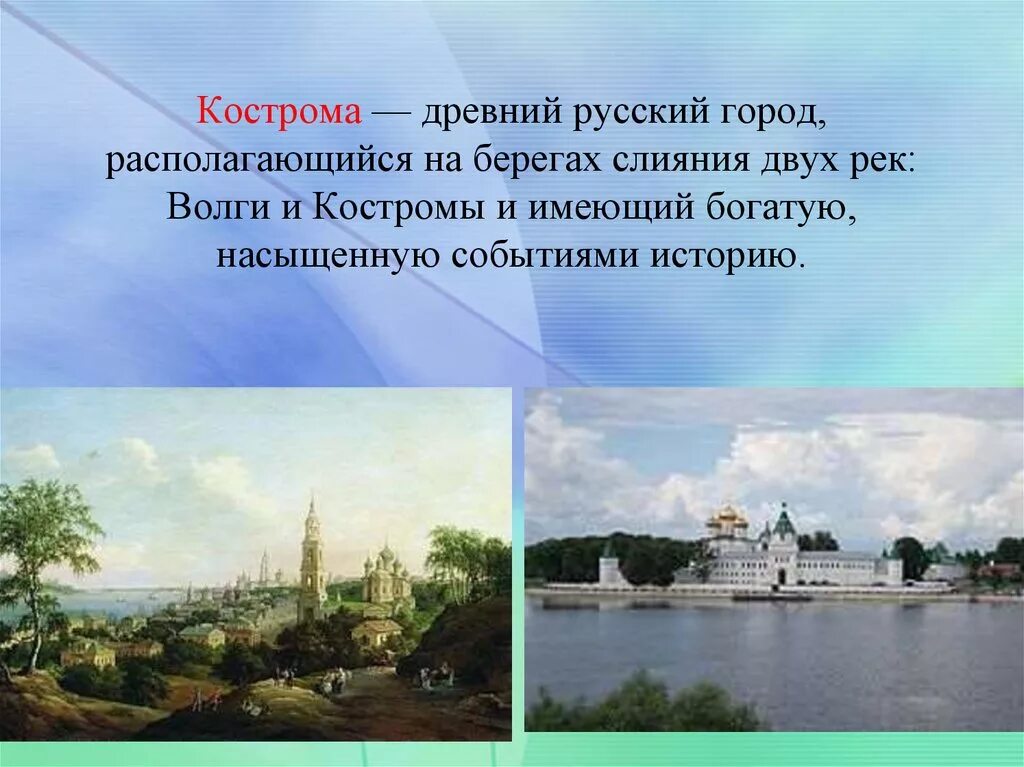 Кострома — древний русский город, располагающийся на берегах слияния двух рек: Волги и Костромы и имеющий богатую, насыщенную событиями историю.